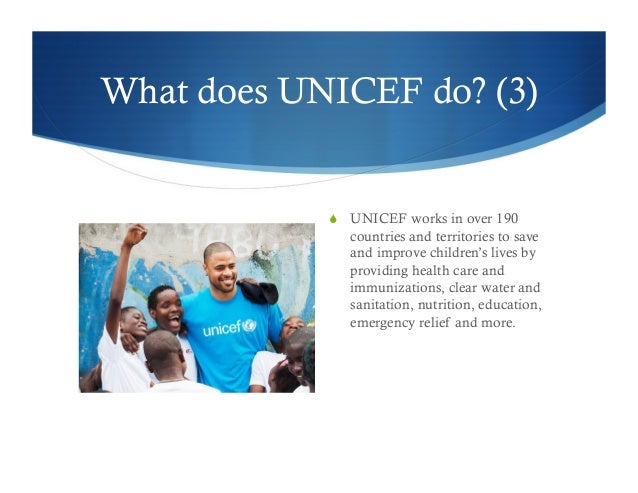 What does UNICEF do? (3)

unicef

UNICEF works in over 190 countries and territories to save and improve children's lives by providing health care and immunizations, clear water and sanitation, nutrition, education, emergency relief and more.